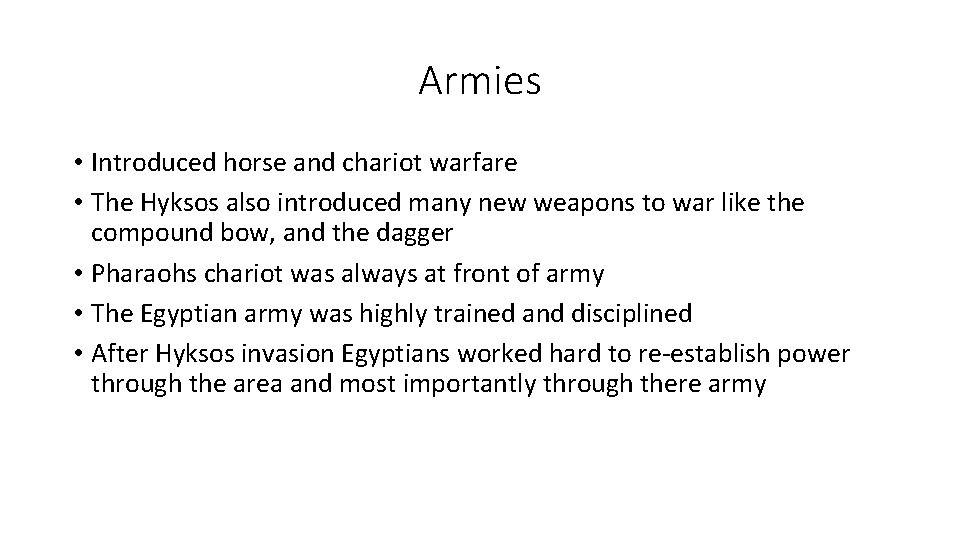 Armies

• Introduced horse and chariot warfare
• The Hyksos also introduced many new weapons to war like the compound bow, and the dagger
• Pharaohs chariot was always at front of army
• The Egyptian army was highly trained and disciplined
• After Hyksos invasion Egyptians worked hard to re-establish power through the area and most importantly through there army